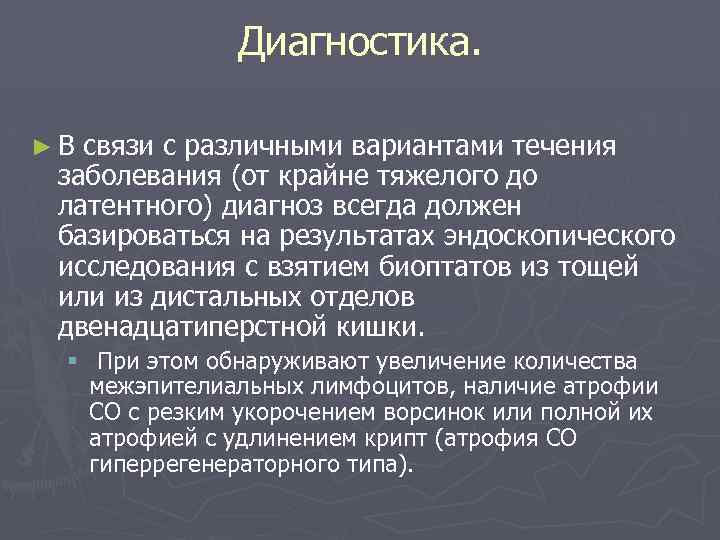 Диагностика.

► В связи с различными вариантами течения заболевания (от крайне тяжелого до латентного) диагноз всегда должен базироваться на результатах эндоскопического исследования с взятием биоптатов из тощей или из дистальных отделов двенадцатиперстной кишки.

▪ При этом обнаруживают увеличение количества межэпителиальных лимфоцитов, наличие атрофии СО с резким укорочением ворсинок или полной их атрофией с удлинением крипт (атрофия СО гиперрегенераторного типа).